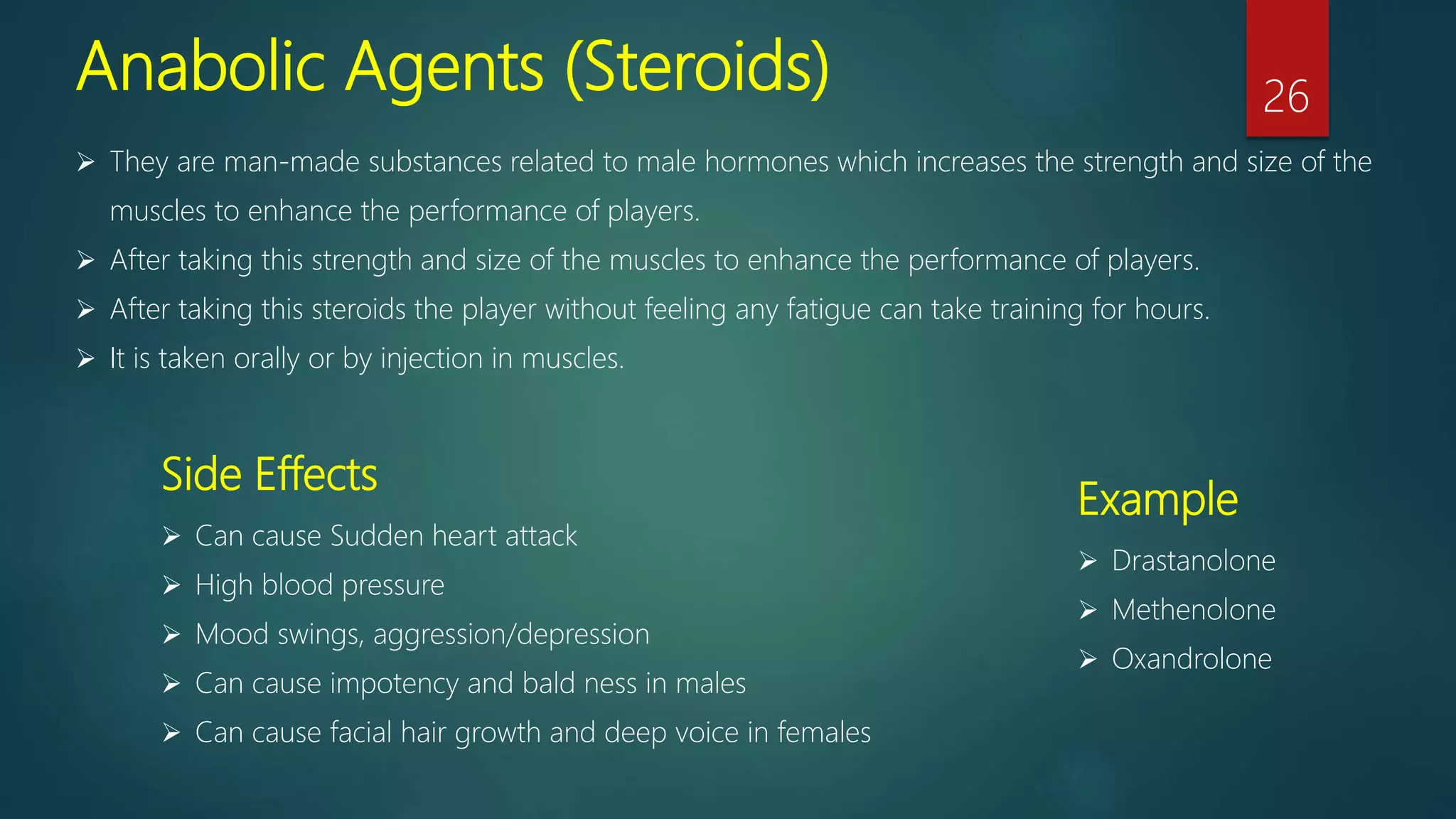 Anabolic Agents (Steroids)

26

➢ They are man-made substances related to male hormones which increases the strength and size of the muscles to enhance the performance of players.
➢ After taking this strength and size of the muscles to enhance the performance of players.
➢ After taking this steroids the player without feeling any fatigue can take training for hours.
➢ It is taken orally or by injection in muscles.

Side Effects

➢ Can cause Sudden heart attack
➢ High blood pressure
➢ Mood swings, aggression/depression
➢ Can cause impotency and bald ness in males
➢ Can cause facial hair growth and deep voice in females

Example

➢ Drastanolone
➢ Methenolone
➢ Oxandrolone